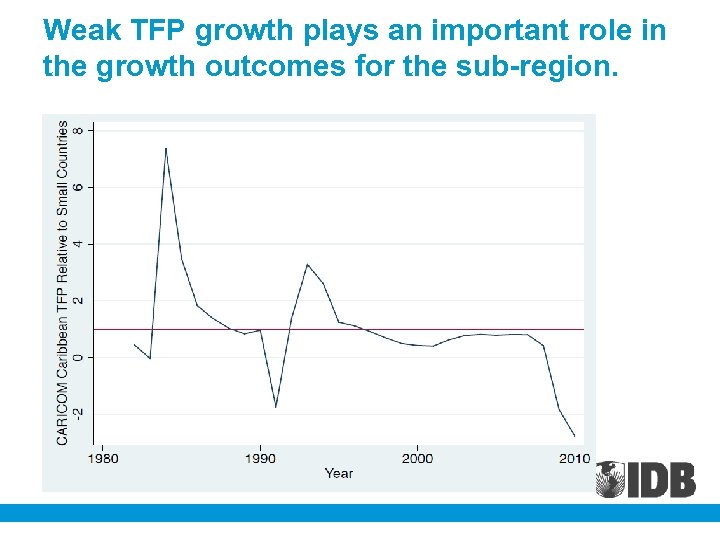 Weak TFP growth plays an important role in the growth outcomes for the sub-region.

CARICOM Caribbean TFP Relative to Small Countries

8
6
4
2
0
-2

1980
1990
2000
2010

Year

IDB